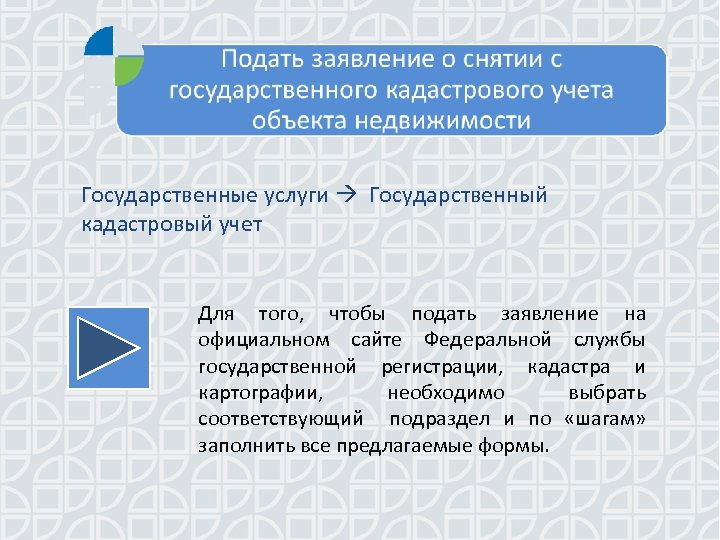 Подать заявление о снятии с государственного кадастрового учета объекта недвижимости

Государственные услуги → Государственный кадастровый учет

Для того, чтобы подать заявление на официальном сайте Федеральной службы государственной регистрации, кадастра и картографии, необходимо выбрать соответствующий подраздел и по «шагам» заполнить все предлагаемые формы.